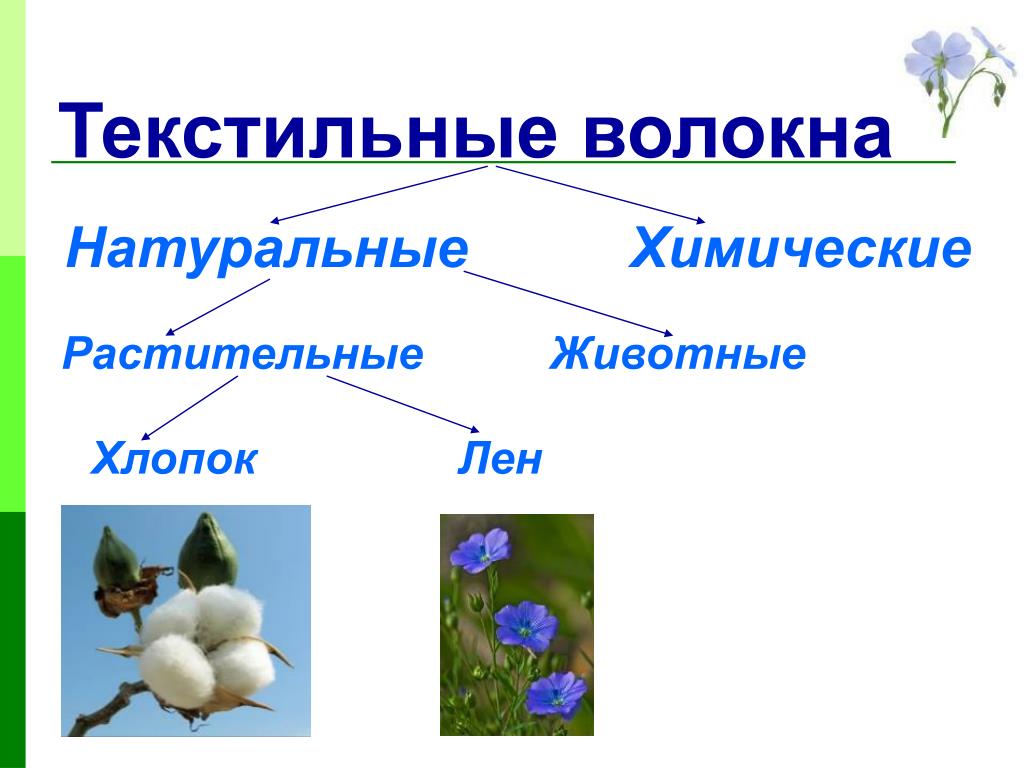 Текстильные волокна

Натуральные

Химические

Растительные

Животные

Хлопок

Лен